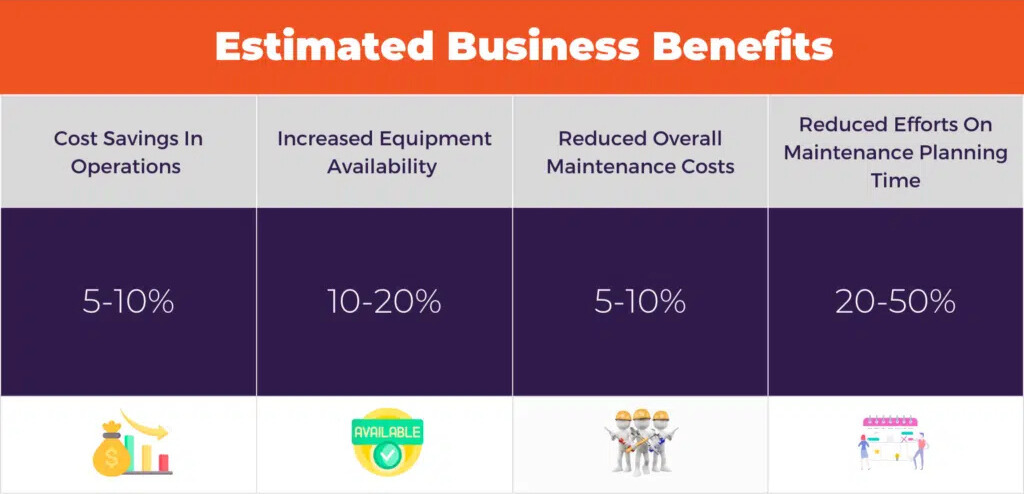 Estimated Business Benefits

| Cost Savings In Operations | Increased Equipment Availability | Reduced Overall Maintenance Costs | Reduced Efforts On Maintenance Planning Time |
|---|---|---|---|
| 5-10% | 10-20% | 5-10% | 20-50% |
| $ | AVAILABLE | | |